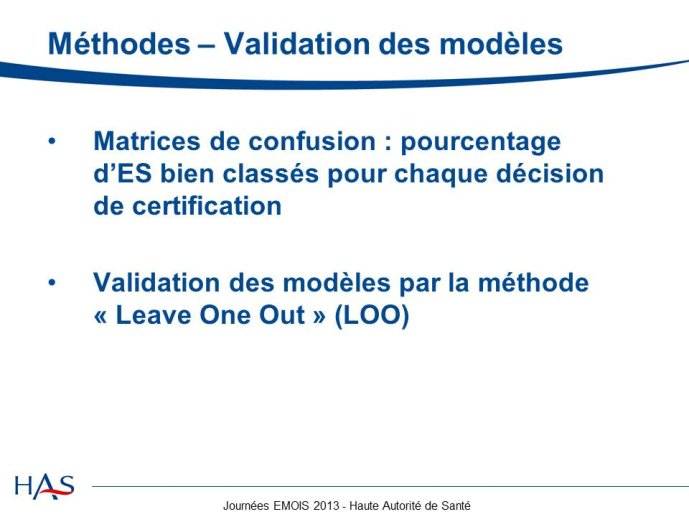 Méthodes – Validation des modèles

• Matrices de confusion : pourcentage d'ES bien classés pour chaque décision de certification

• Validation des modèles par la méthode « Leave One Out » (LOO)

HAS

Journées EMOIS 2013 - Haute Autorité de Santé